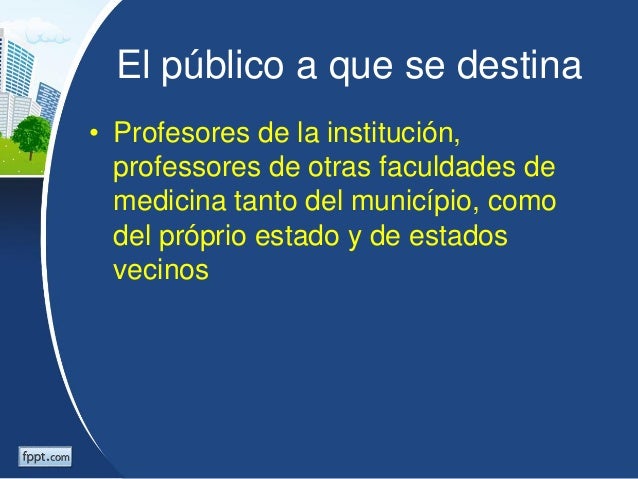 El público a que se destina

• Profesores de la institución, professores de otras faculdades de medicina tanto del município, como del próprio estado y de estados vecinos

fppt.com